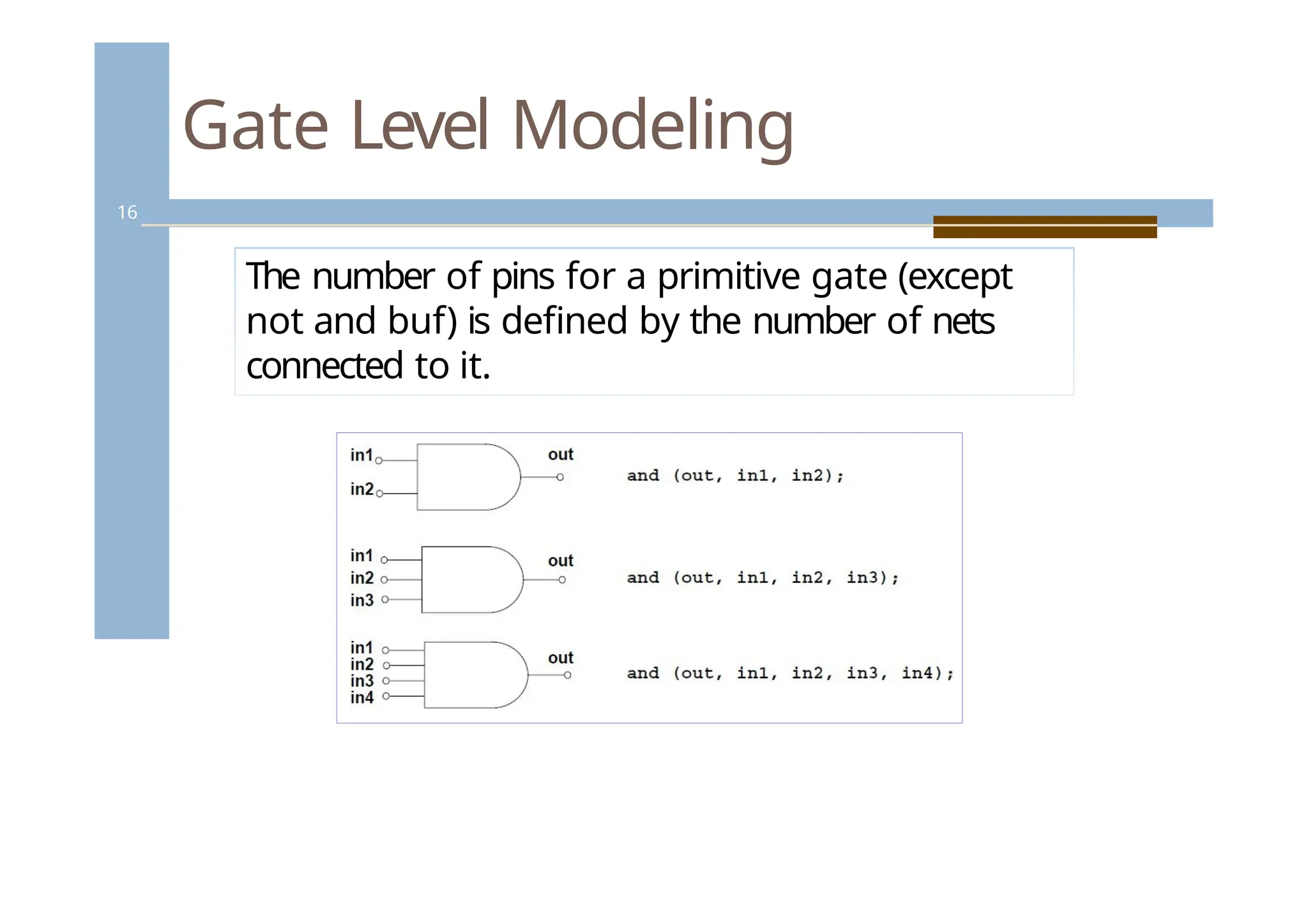 Gate Level Modeling

16

The number of pins for a primitive gate (except not and buf) is defined by the number of nets connected to it.

in1
in2
out
and (out, in1, in2);

in1
in2
in3
out
and (out, in1, in2, in3);

in1
in2
in3
in4
out
and (out, in1, in2, in3, in4);